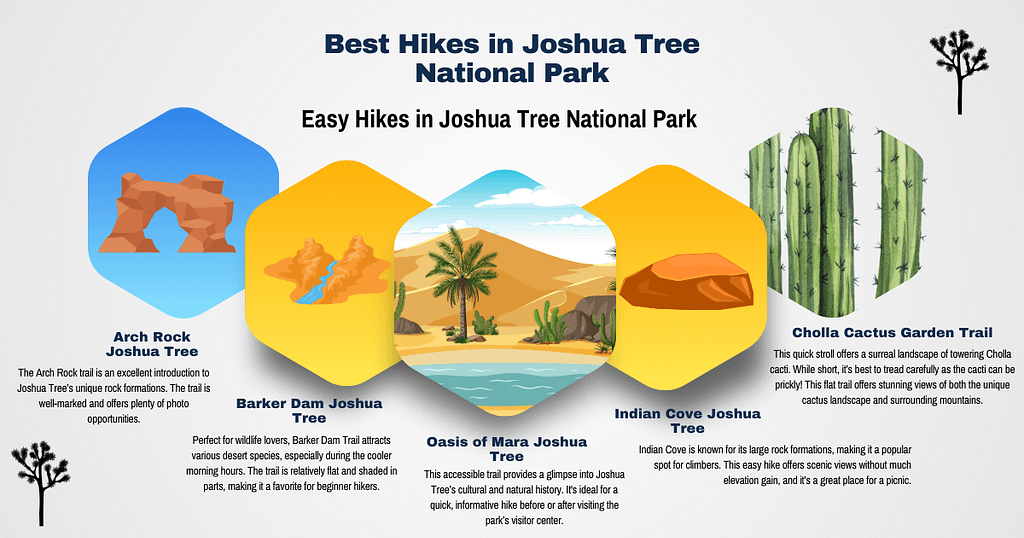 Best Hikes in Joshua Tree National Park

Easy Hikes in Joshua Tree National Park

Arch Rock Joshua Tree

The Arch Rock trail is an excellent introduction to Joshua Tree's unique rock formations. The trail is well-marked and offers plenty of photo opportunities.

Barker Dam Joshua Tree

Perfect for wildlife lovers, Barker Dam Trail attracts various desert species, especially during the cooler morning hours. The trail is relatively flat and shaded in parts, making it a favorite for beginner hikers.

Oasis of Mara Joshua Tree

This accessible trail provides a glimpse into Joshua Tree's cultural and natural history. It's ideal for a quick, informative hike before or after visiting the park's visitor center.

Indian Cove Joshua Tree

Indian Cove is known for its large rock formations, making it a popular spot for climbers. This easy hike offers scenic views without much elevation gain, and it's a great place for a picnic.

Cholla Cactus Garden Trail

This quick stroll offers a surreal landscape of towering Cholla cacti. While short, it's best to tread carefully as the cacti can be prickly! This flat trail offers stunning views of both the unique cactus landscape and surrounding mountains.